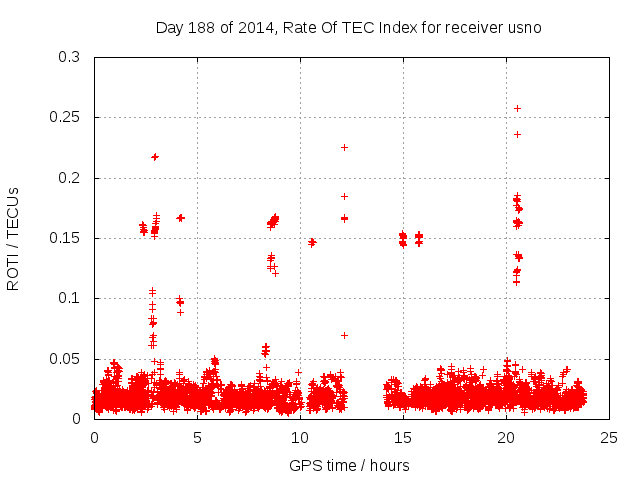 Day 188 of 2014, Rate Of TEC Index for receiver usno

ROTI / TECUs

0.3
0.25
0.2
0.15
0.1
0.05
0

0
5
10
15
20
25

GPS time / hours